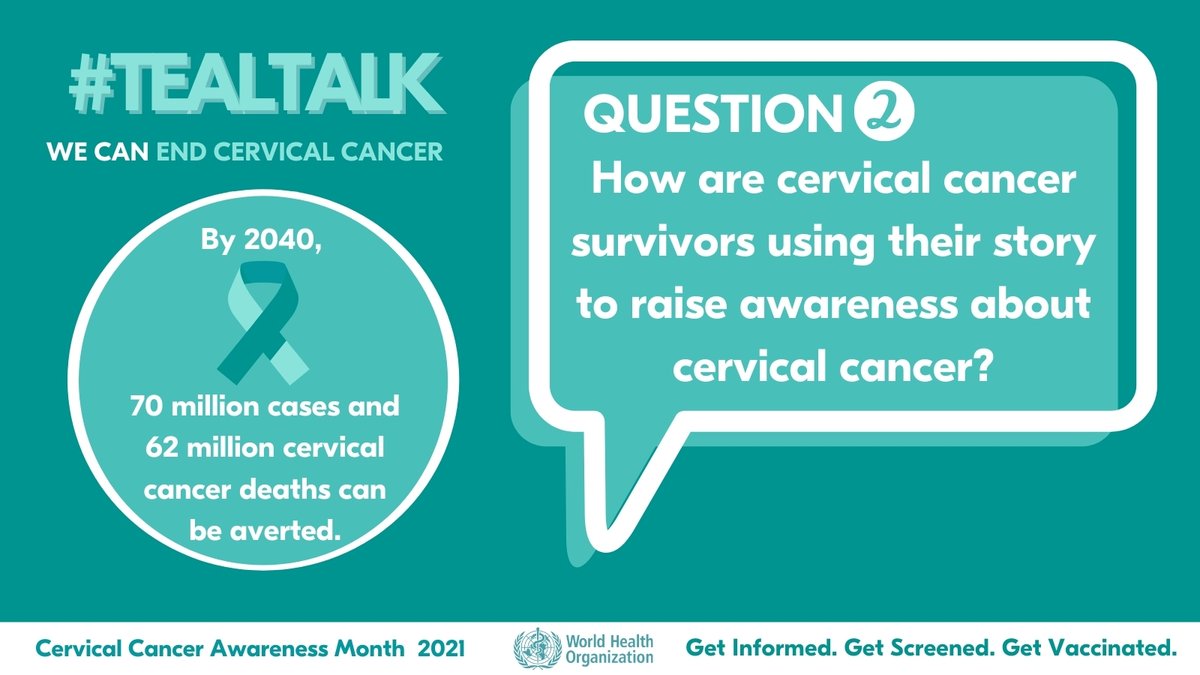 #TEALTALK
WE CAN END CERVICAL CANCER

By 2040,
70 million cases and 62 million cervical cancer deaths can be averted.

QUESTION 2
How are cervical cancer survivors using their story to raise awareness about cervical cancer?

Cervical Cancer Awareness Month 2021
World Health Organization
Get Informed. Get Screened. Get Vaccinated.